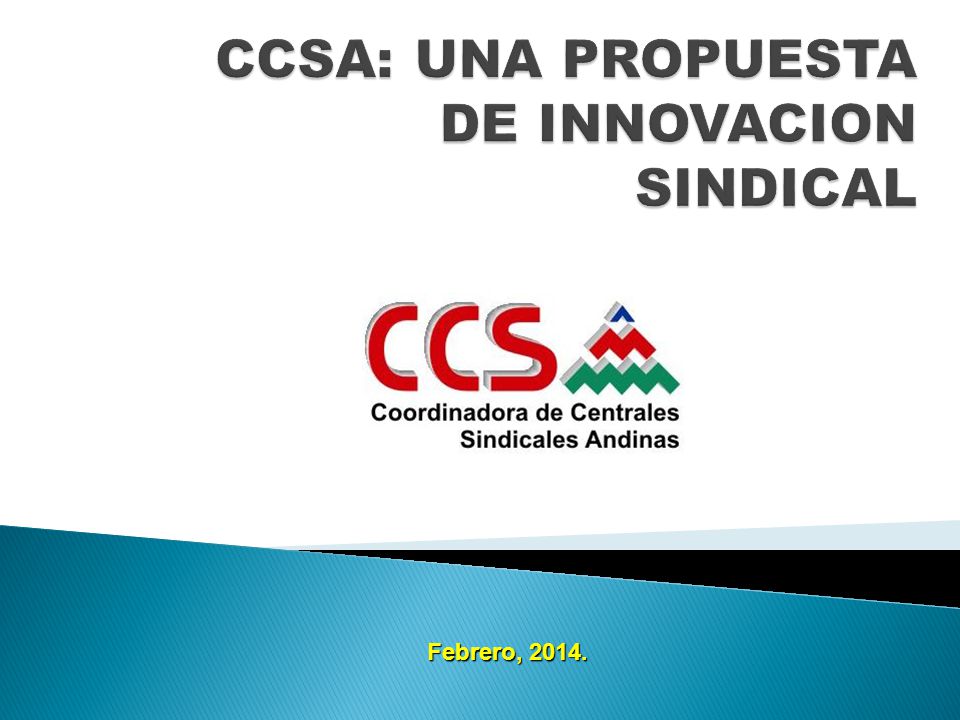 CCSA: UNA PROPUESTA DE INNOVACION SINDICAL

CCS

Coordinadora de Centrales Sindicales Andinas

Febrero, 2014.